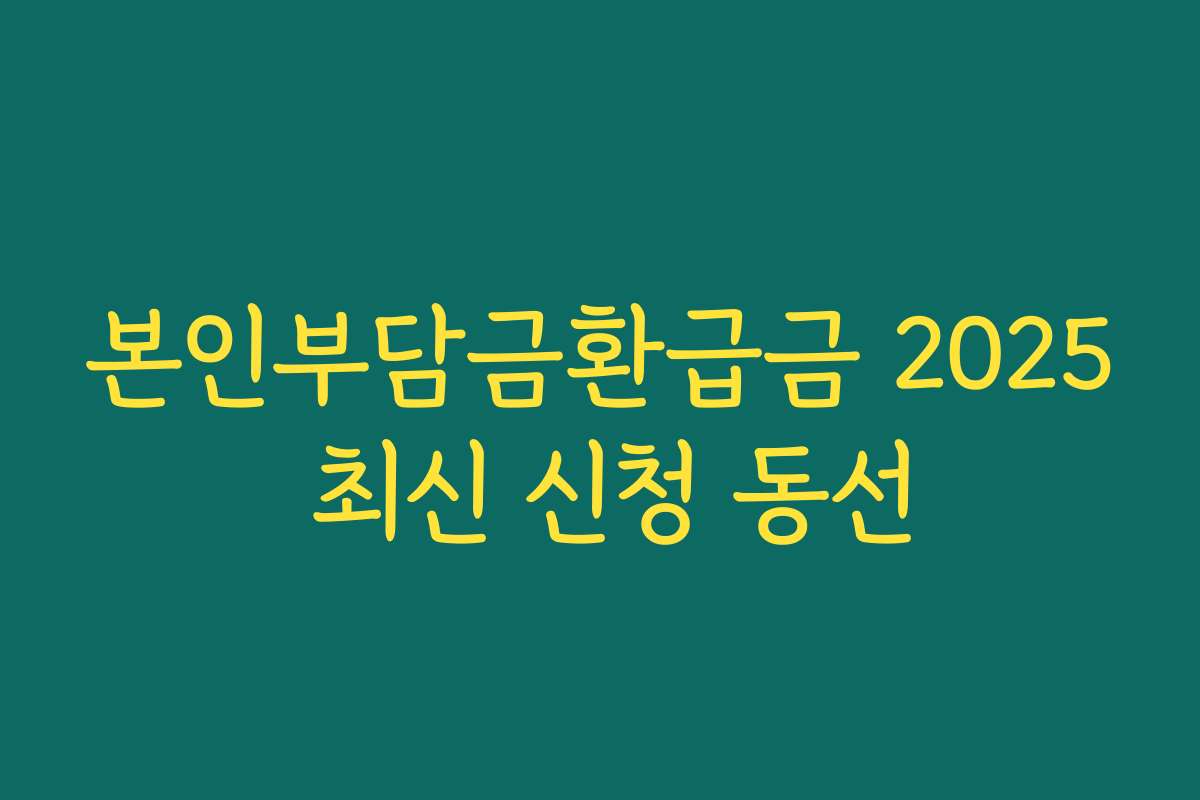 본인부담금환급금 2025 최신 신청 동선